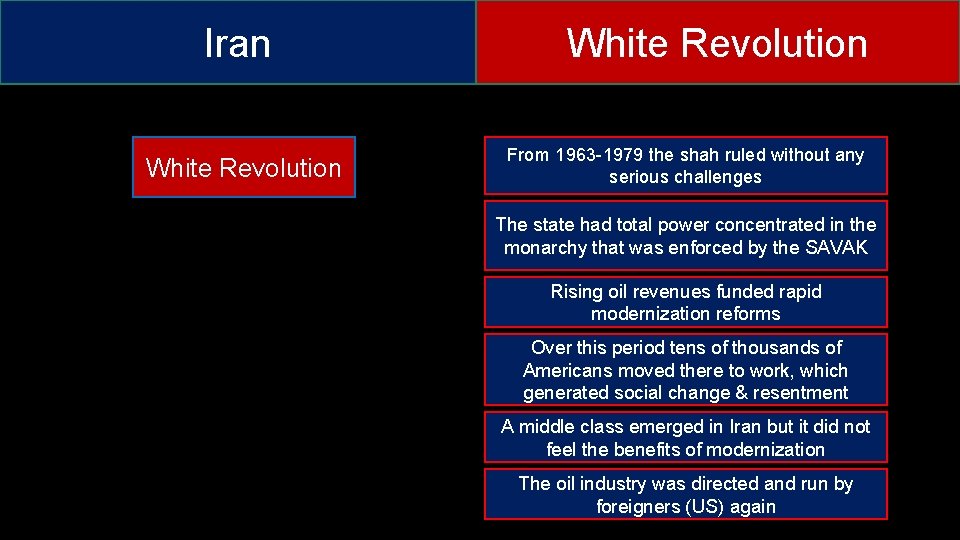 Iran

White Revolution

White Revolution

From 1963-1979 the shah ruled without any serious challenges

The state had total power concentrated in the monarchy that was enforced by the SAVAK

Rising oil revenues funded rapid modernization reforms

Over this period tens of thousands of Americans moved there to work, which generated social change & resentment

A middle class emerged in Iran but it did not feel the benefits of modernization

The oil industry was directed and run by foreigners (US) again